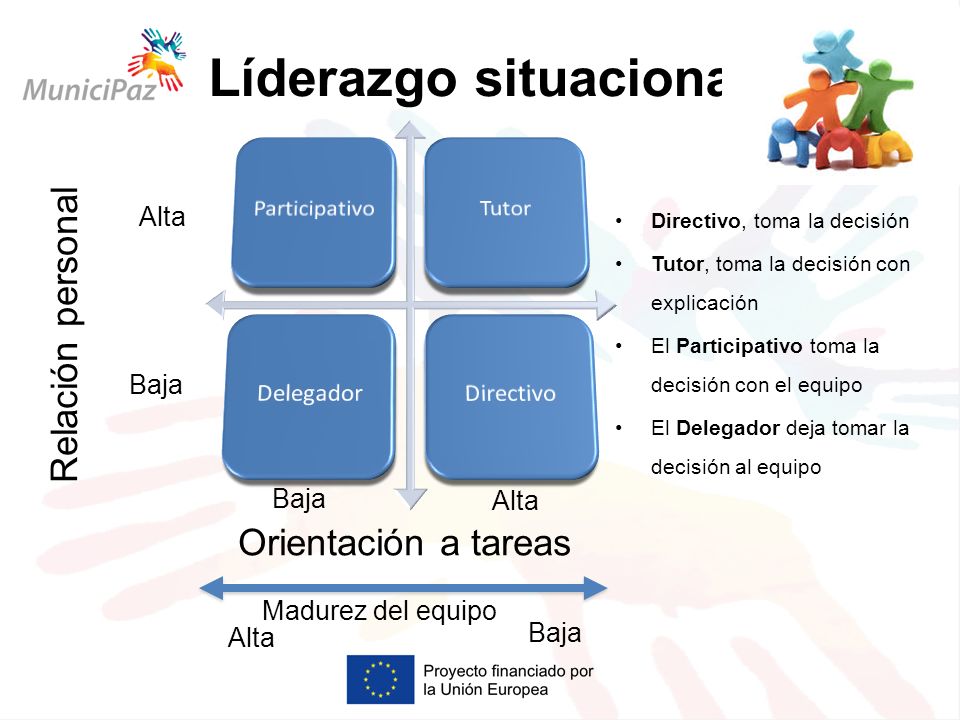 MuniciPaz

Líderazgo situaciona

Relación personal

Alta

Baja

Participativo

Tutor

Delegador

Directivo

Baja

Alta

Orientación a tareas

Madurez del equipo

Alta

Baja

• **Directivo**, toma la decisión
• **Tutor**, toma la decisión con explicación
• El **Participativo** toma la decisión con el equipo
• El **Delegador** deja tomar la decisión al equipo

Proyecto financiado por la Unión Europea